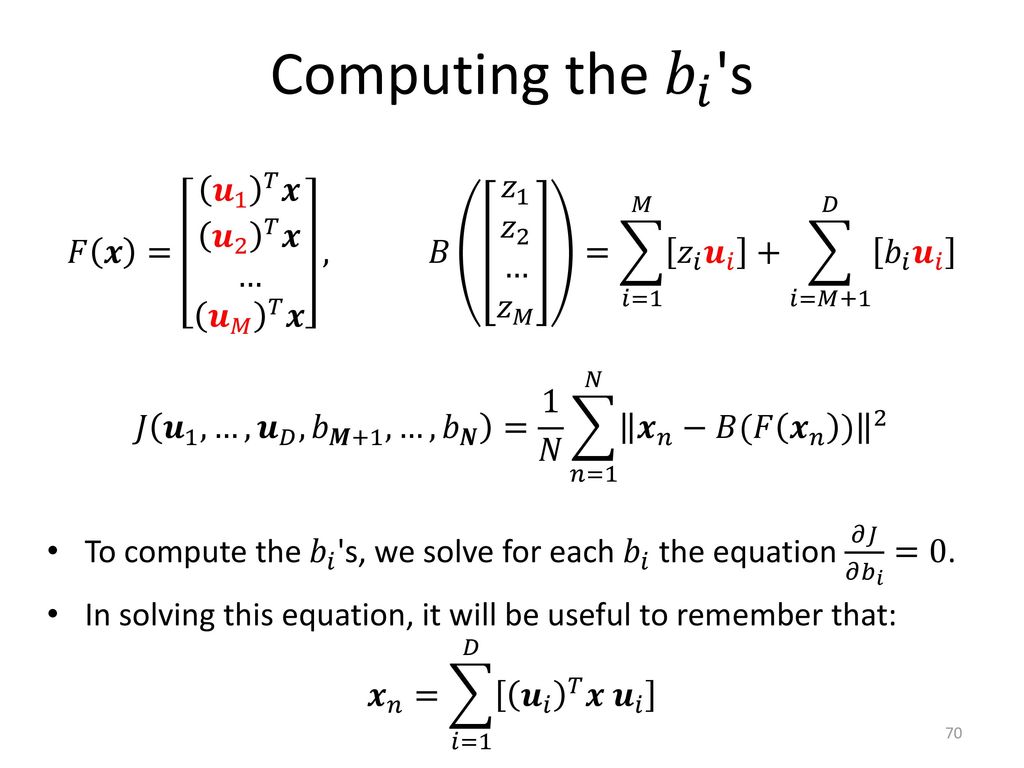 Computing the $b_i$'s

$F(\boldsymbol{x}) = \begin{bmatrix} (\boldsymbol{u}_1)^T \boldsymbol{x} \\ (\boldsymbol{u}_2)^T \boldsymbol{x} \\ \dots \\ (\boldsymbol{u}_M)^T \boldsymbol{x} \end{bmatrix}$, $B\left(\begin{bmatrix} z_1 \\ z_2 \\ \dots \\ z_M \end{bmatrix}\right) = \sum_{i=1}^{M} [z_i \boldsymbol{u}_i] + \sum_{i=M+1}^{D} [b_i \boldsymbol{u}_i]$

$J(\boldsymbol{u}_1, \dots, \boldsymbol{u}_D, b_{\boldsymbol{M}+1}, \dots, b_{\boldsymbol{N}}) = \frac{1}{N} \sum_{n=1}^{N} \|\boldsymbol{x}_n - B(F(\boldsymbol{x}_n))\|^2$

• To compute the $b_i$'s, we solve for each $b_i$ the equation $\frac{\partial J}{\partial b_i} = 0$.

• In solving this equation, it will be useful to remember that:

$\boldsymbol{x}_n = \sum_{i=1}^{D} [(\boldsymbol{u}_i)^T \boldsymbol{x}\, \boldsymbol{u}_i]$

70